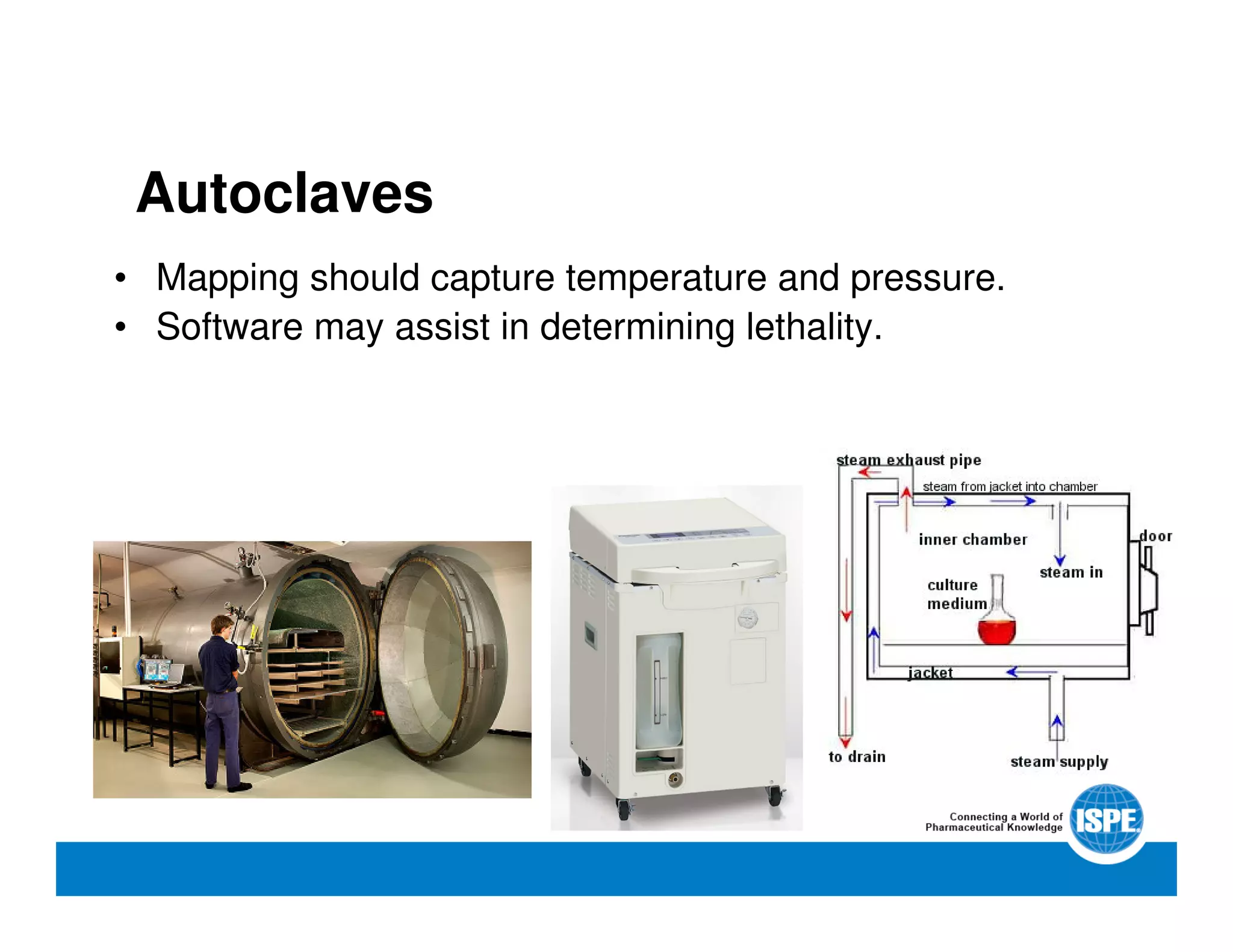 Autoclaves

• Mapping should capture temperature and pressure.
• Software may assist in determining lethality.

steam exhaust pipe

steam from jacket into chamber

inner chamber

door

steam in

culture medium

jacket

to drain

steam supply

Connecting a World of Pharmaceutical Knowledge

ISPE